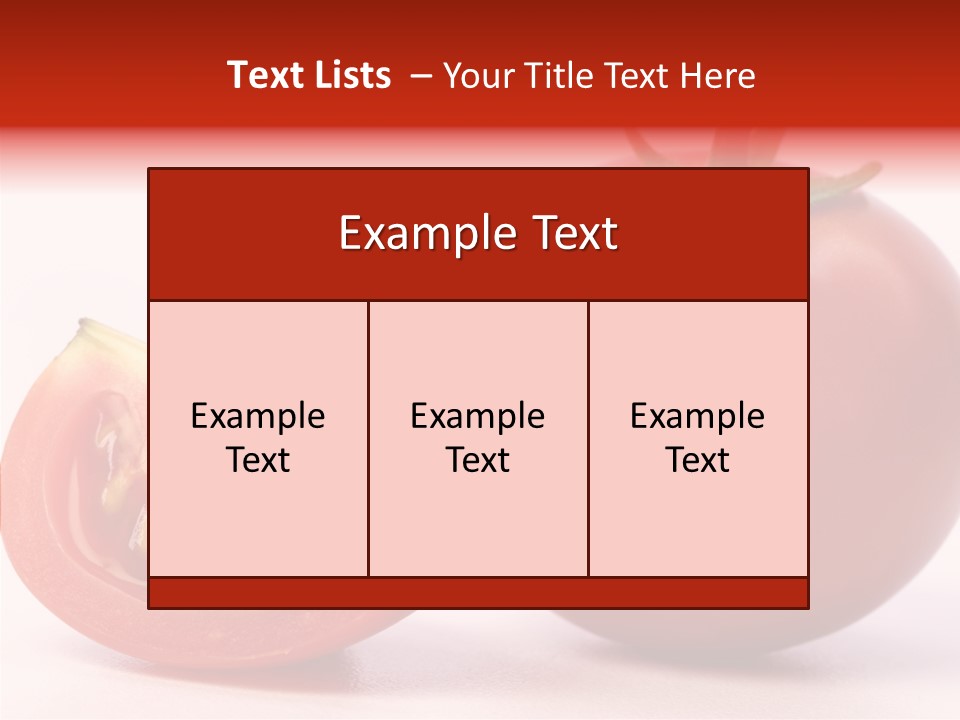 Text Lists – Your Title Text Here

Example Text

Example Text

Example Text

Example Text